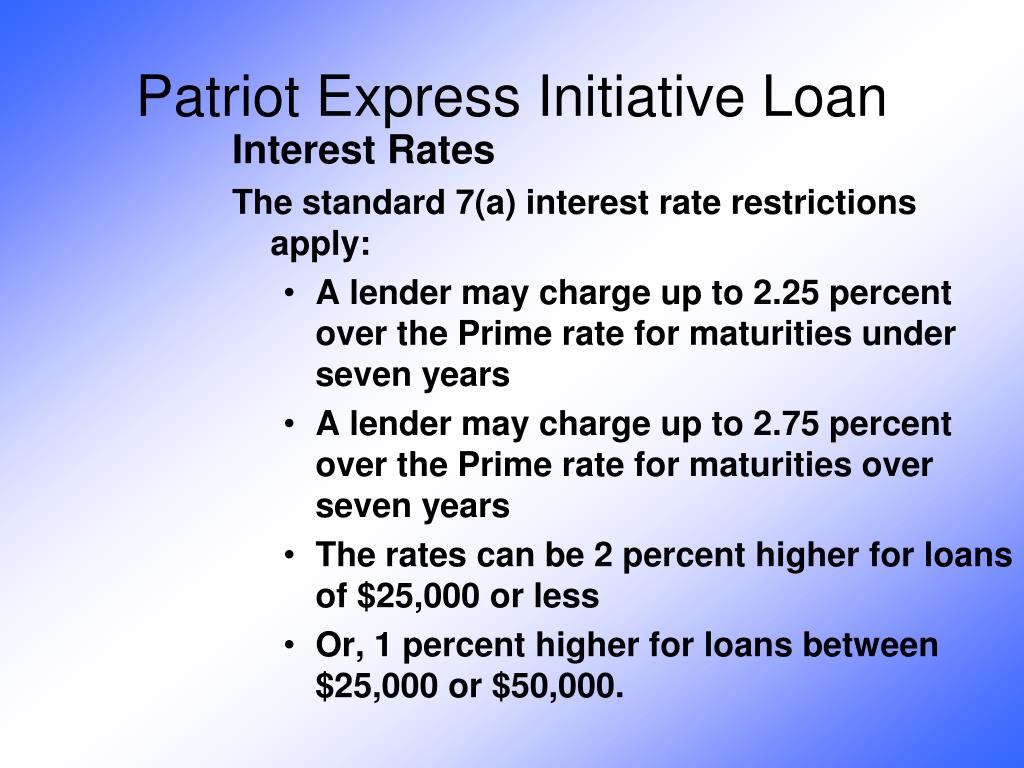 Patriot Express Initiative Loan

Interest Rates

The standard 7(a) interest rate restrictions apply:

• A lender may charge up to 2.25 percent over the Prime rate for maturities under seven years

• A lender may charge up to 2.75 percent over the Prime rate for maturities over seven years

• The rates can be 2 percent higher for loans of \$25,000 or less

• Or, 1 percent higher for loans between \$25,000 or \$50,000.